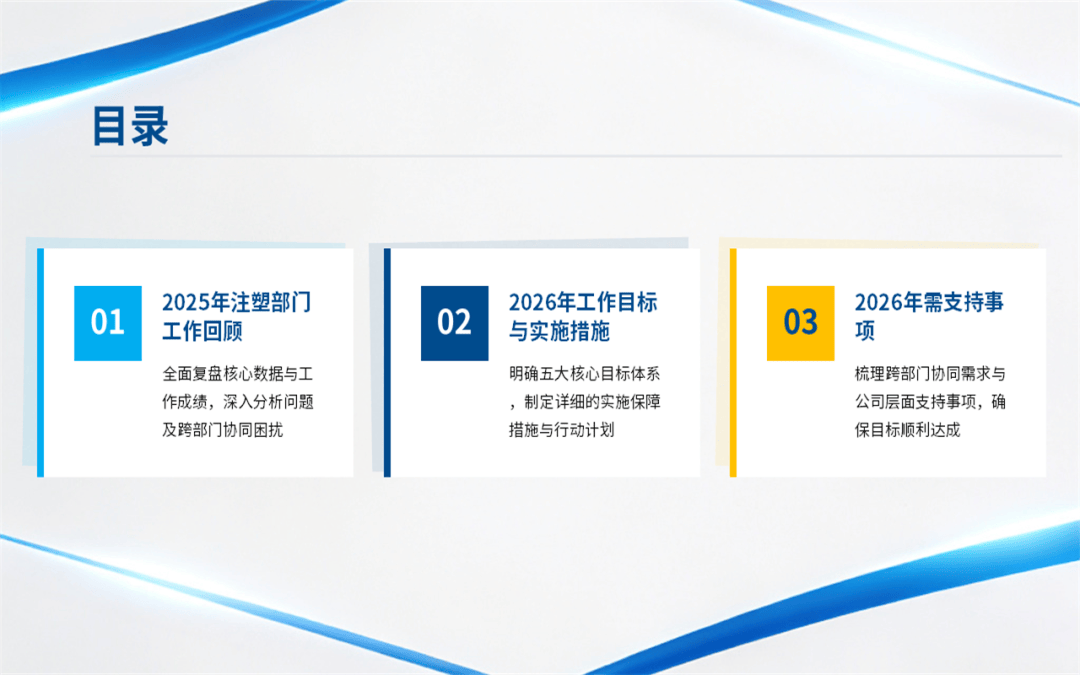 目录

01

2025年注塑部门工作回顾

全面复盘核心数据与工作成绩，深入分析问题及跨部门协同困扰

02

2026年工作目标与实施措施

明确五大核心目标体系，制定详细的实施保障措施与行动计划

03

2026年需支持事项

梳理跨部门协同需求与公司层面支持事项，确保目标顺利达成